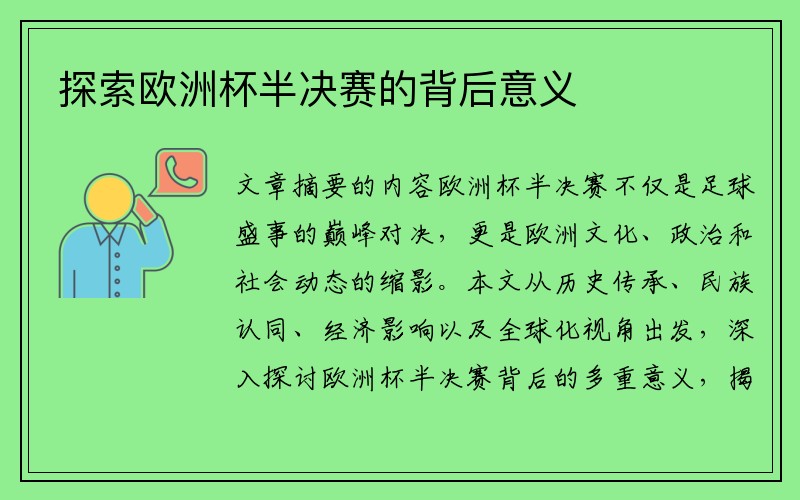 探索欧洲杯半决赛的背后意义

文章摘要的内容欧洲杯半决赛不仅是足球盛事的巅峰对决，更是欧洲文化、政治和社会动态的缩影。本文从历史传承、民族认同、经济影响以及全球化视角出发，深入探讨欧洲杯半决赛背后的多重意义，揭